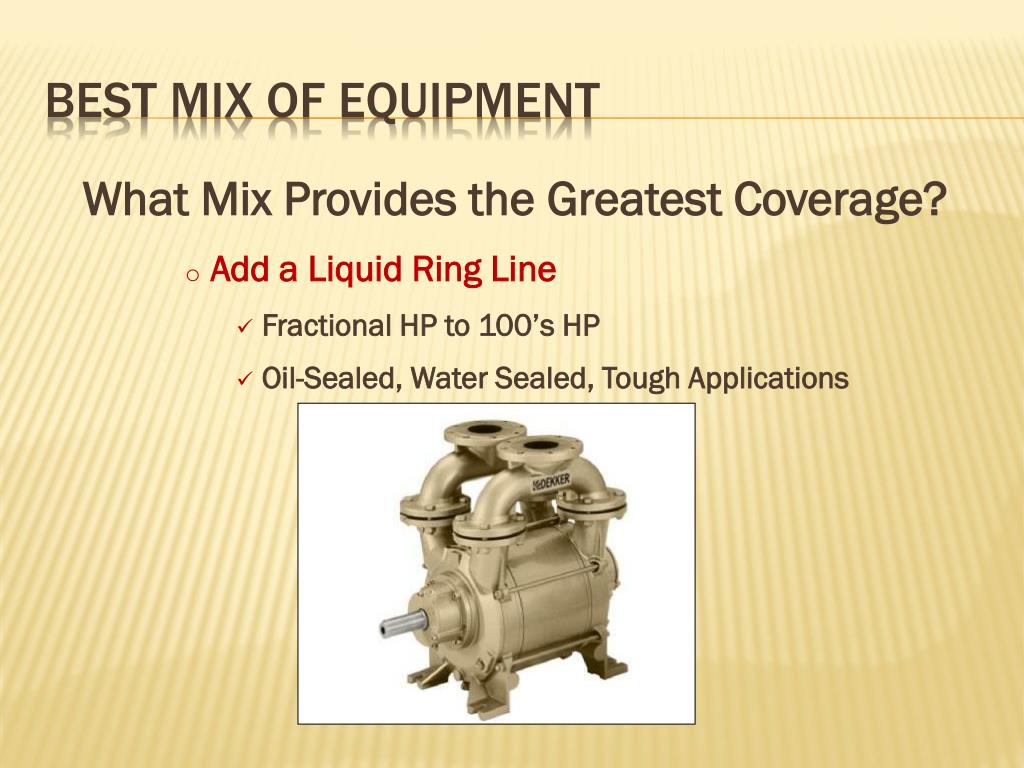 BEST MIX OF EQUIPMENT

What Mix Provides the Greatest Coverage?

o Add a Liquid Ring Line

✓ Fractional HP to 100's HP

✓ Oil-Sealed, Water Sealed, Tough Applications

DEKKER